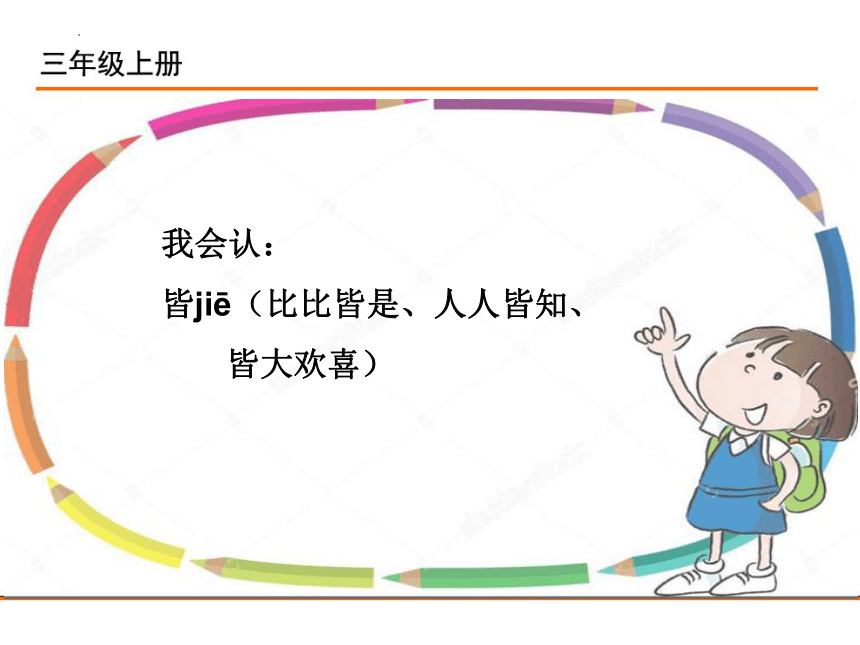 三年级上册

我会认：

皆jiē（比比皆是、人人皆知、皆大欢喜）